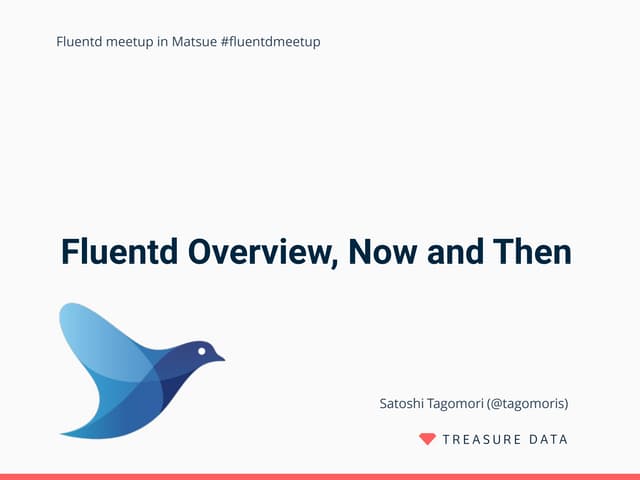 Fluentd meetup in Matsue #fluentdmeetup

Fluentd Overview, Now and Then

Satoshi Tagomori (@tagomoris)

TREASURE DATA